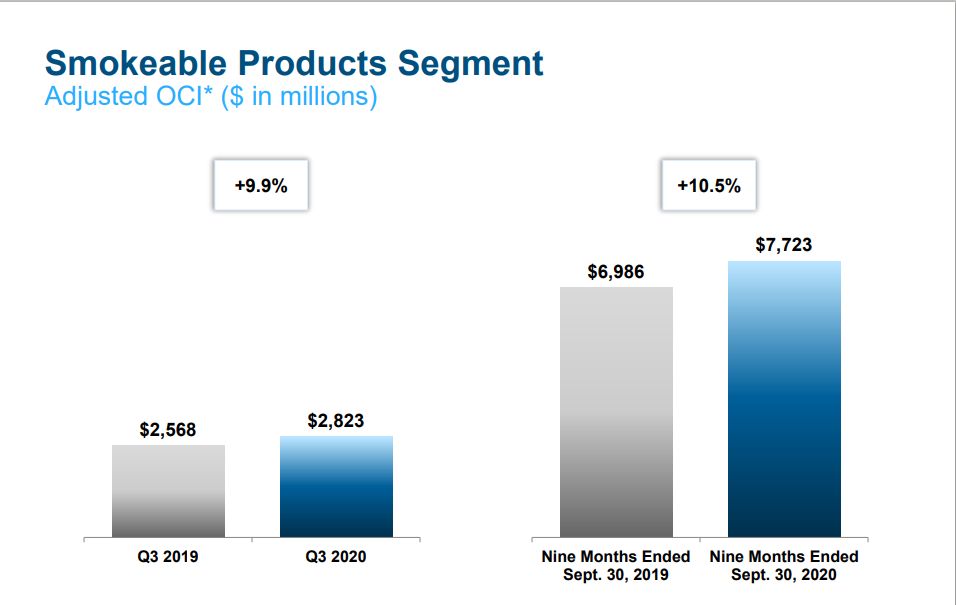 Smokeable Products Segment
Adjusted OCI* ($ in millions)

+9.9%

$2,568

$2,823

Q3 2019

Q3 2020

+10.5%

$6,986

$7,723

Nine Months Ended Sept. 30, 2019

Nine Months Ended Sept. 30, 2020